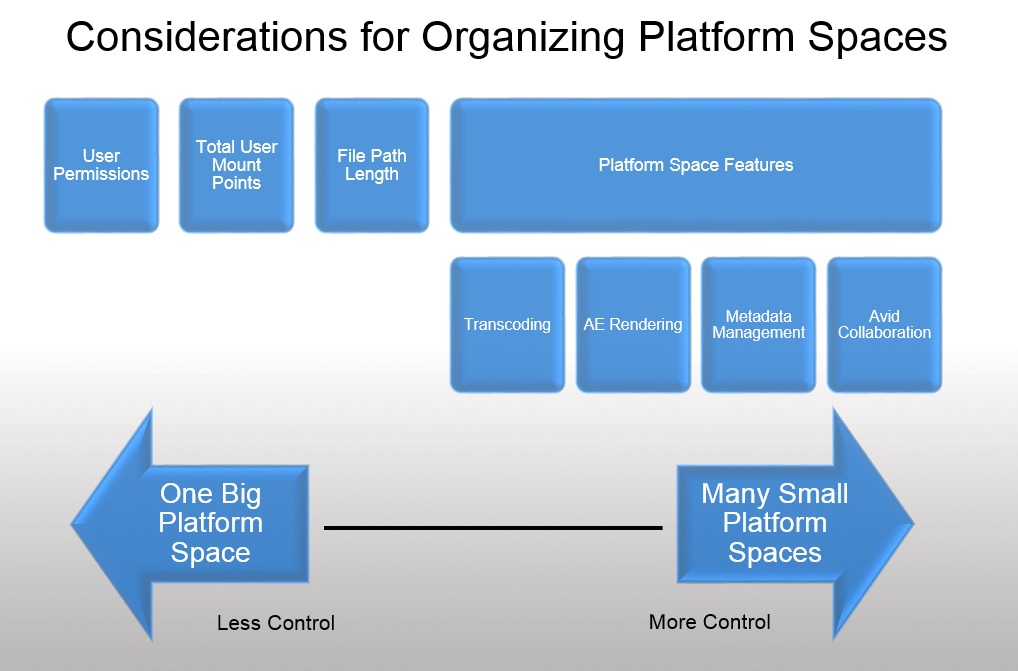 Considerations for Organizing Platform Spaces

User Permissions

Total User Mount Points

File Path Length

Platform Space Features

Transcoding

AE Rendering

Metadata Management

Avid Collaboration

One Big Platform Space

Many Small Platform Spaces

Less Control

More Control